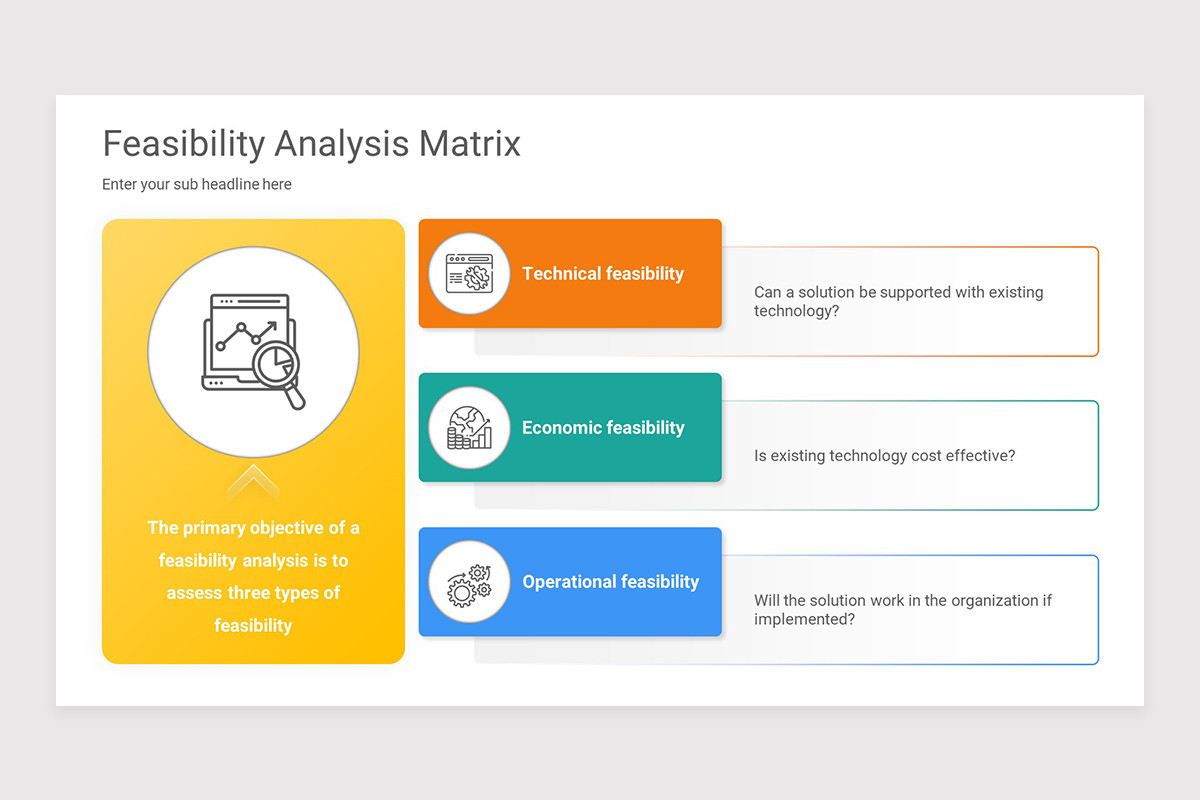 Feasibility Analysis Matrix

Enter your sub headline here

The primary objective of a feasibility analysis is to assess three types of feasibility

Technical feasibility

Can a solution be supported with existing technology?

Economic feasibility

Is existing technology cost effective?

Operational feasibility

Will the solution work in the organization if implemented?